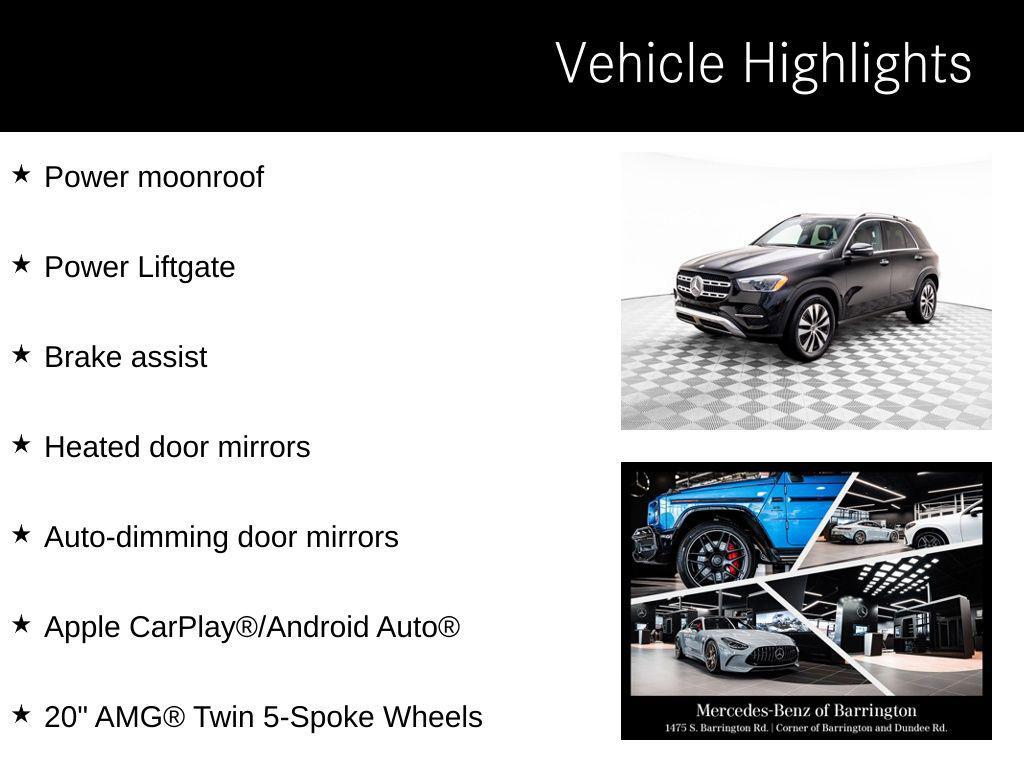 Vehicle Highlights

★ Power moonroof

★ Power Liftgate

★ Brake assist

★ Heated door mirrors

★ Auto-dimming door mirrors

★ Apple CarPlay®/Android Auto®

★ 20" AMG® Twin 5-Spoke Wheels

Mercedes-Benz of Barrington
1475 S. Barrington Rd. | Corner of Barrington and Dundee Rd.